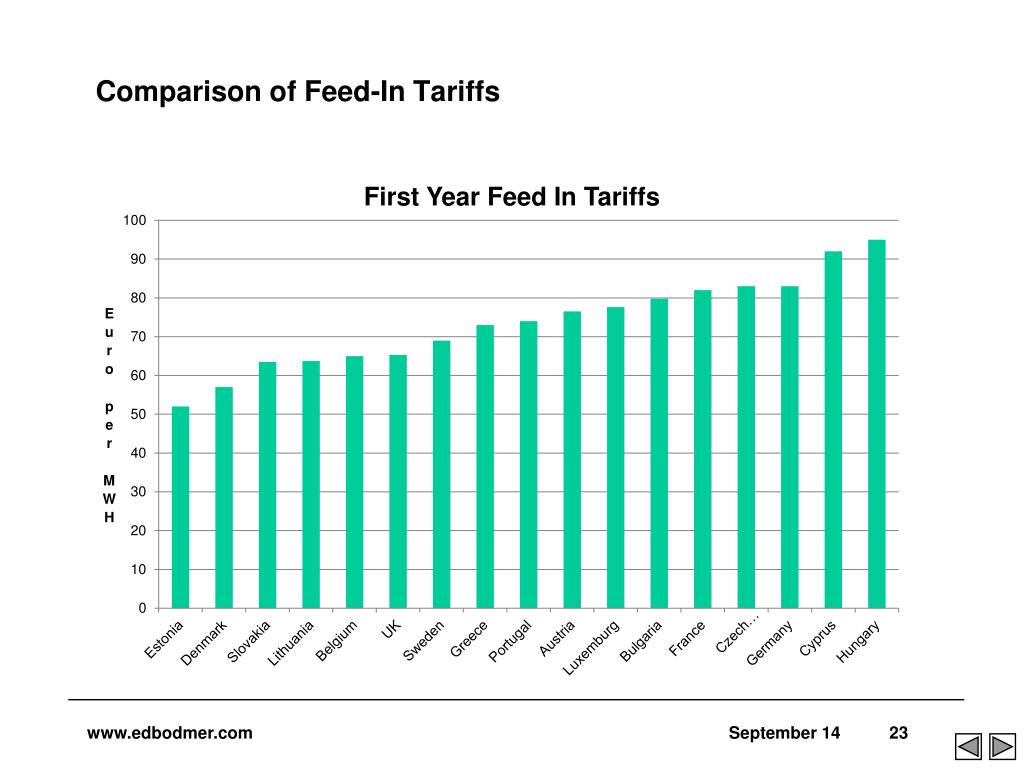 Comparison of Feed-In Tariffs

First Year Feed In Tariffs

Euro per MWH

100
90
80
70
60
50
40
30
20
10
0

Estonia
Denmark
Slovakia
Lithuania
Belgium
UK
Sweden
Greece
Portugal
Austria
Luxemburg
Bulgaria
France
Czech...
Germany
Cyprus
Hungary

www.edbodmer.com

September 14

23